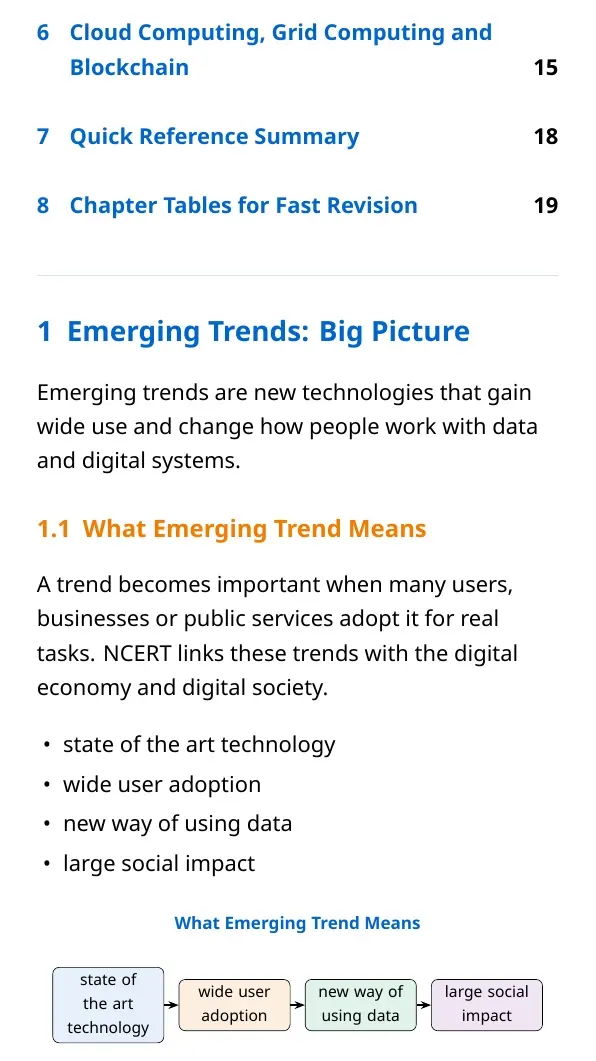 6 Cloud Computing, Grid Computing and Blockchain 15

7 Quick Reference Summary 18

8 Chapter Tables for Fast Revision 19

1 Emerging Trends: Big Picture

Emerging trends are new technologies that gain wide use and change how people work with data and digital systems.

1.1 What Emerging Trend Means

A trend becomes important when many users, businesses or public services adopt it for real tasks. NCERT links these trends with the digital economy and digital society.

• state of the art technology
• wide user adoption
• new way of using data
• large social impact

What Emerging Trend Means

state of the art technology

wide user adoption

new way of using data

large social impact